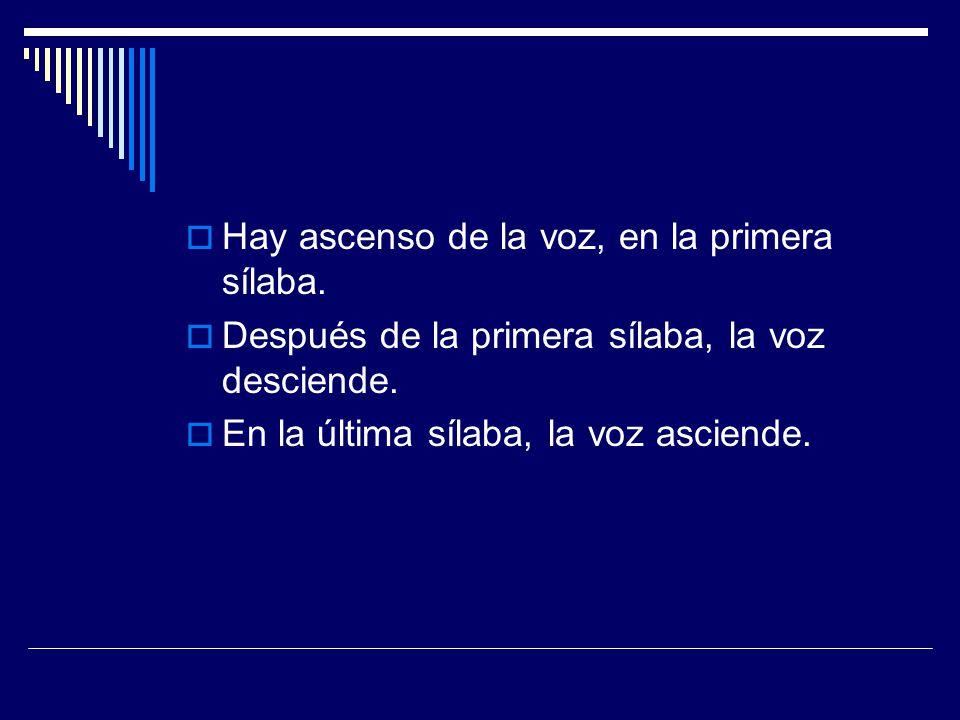 Hay ascenso de la voz, en la primera sílaba.

Después de la primera sílaba, la voz desciende.

En la última sílaba, la voz asciende.